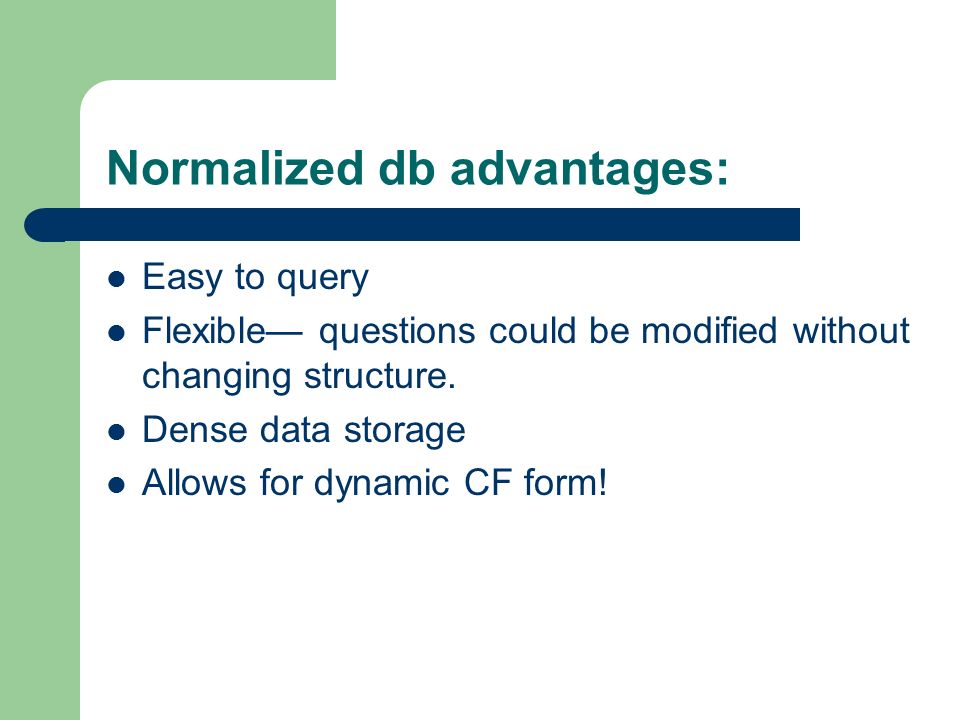 Normalized db advantages:

- Easy to query
- Flexible— questions could be modified without changing structure.
- Dense data storage
- Allows for dynamic CF form!